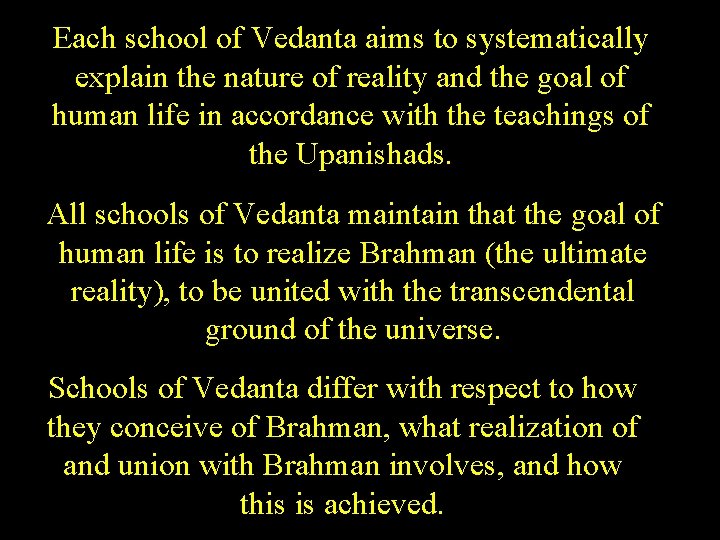 Each school of Vedanta aims to systematically explain the nature of reality and the goal of human life in accordance with the teachings of the Upanishads.

All schools of Vedanta maintain that the goal of human life is to realize Brahman (the ultimate reality), to be united with the transcendental ground of the universe.

Schools of Vedanta differ with respect to how they conceive of Brahman, what realization of and union with Brahman involves, and how this is achieved.